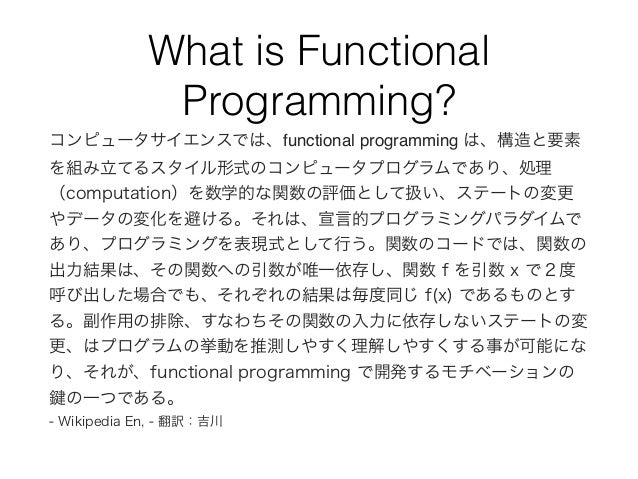 What is Functional Programming?

コンピュータサイエンスでは、functional programming は、構造と要素を組み立てるスタイル形式のコンピュータプログラムであり、処理（computation）を数学的な関数の評価として扱い、ステートの変更やデータの変化を避ける。それは、宣言的プログラミングパラダイムであり、プログラミングを表現式として行う。関数のコードでは、関数の出力結果は、その関数への引数が唯一依存し、関数 f を引数 x で２度呼び出した場合でも、それぞれの結果は毎度同じ f(x) であるものとする。副作用の排除、すなわちその関数の入力に依存しないステートの変更、はプログラムの挙動を推測しやすく理解しやすくする事が可能になり、それが、functional programming で開発するモチベーションの鍵の一つである。

- Wikipedia En, - 翻訳：吉川